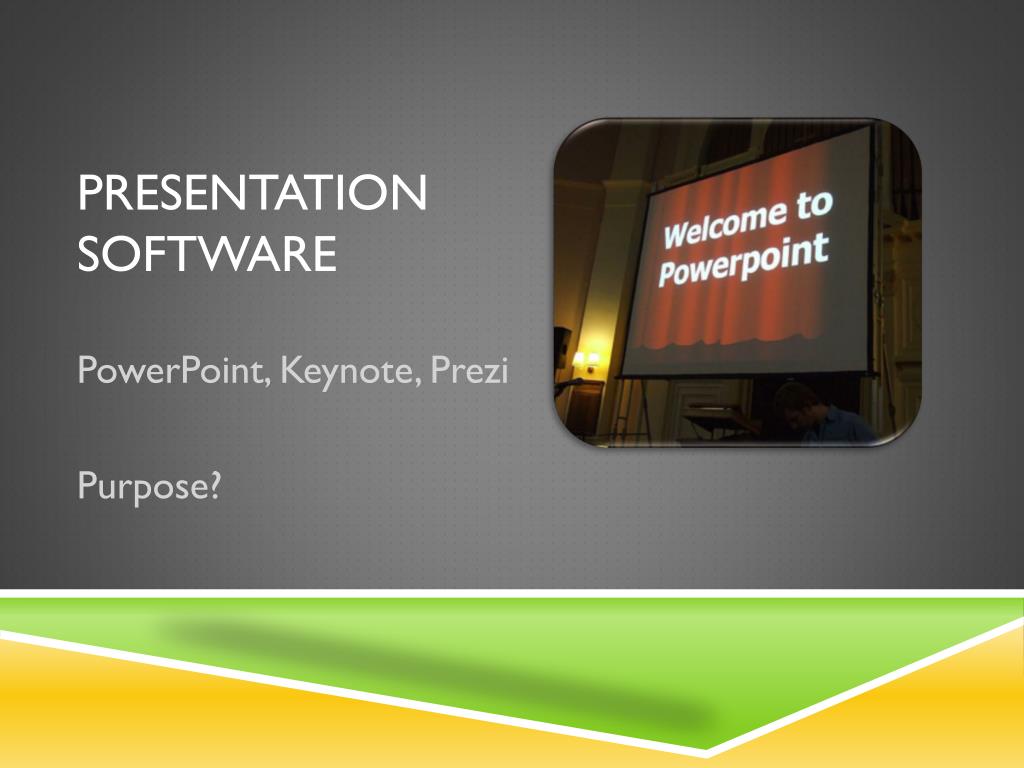 PRESENTATION SOFTWARE

PowerPoint, Keynote, Prezi

Purpose?

Welcome to Powerpoint